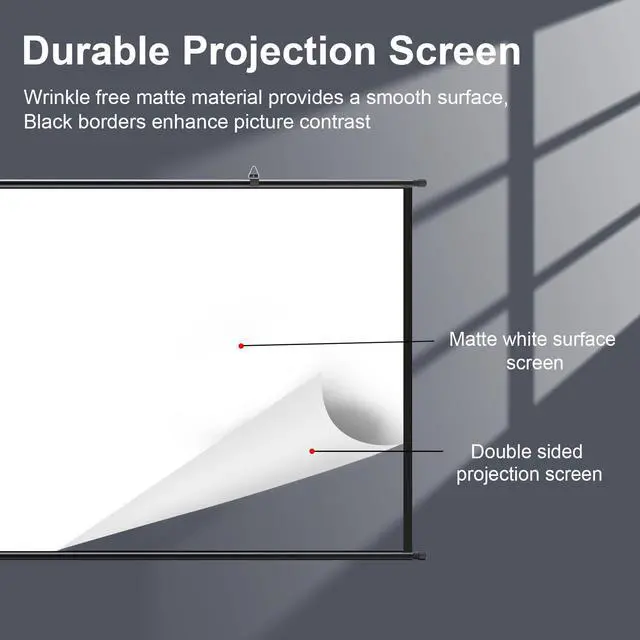 Durable Projection Screen

Wrinkle free matte material provides a smooth surface, Black borders enhance picture contrast

Matte white surface screen

Double sided projection screen